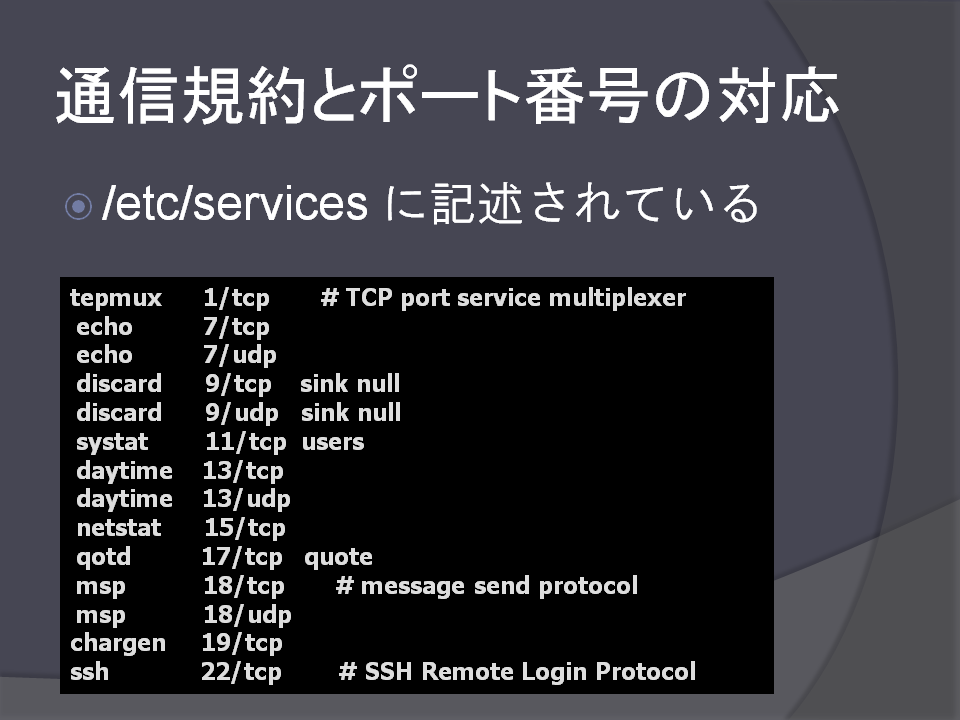 通信規約とポート番号の対応

/etc/services に記述されている

tepmux 1/tcp # TCP port service multiplexer
echo 7/tcp
echo 7/udp
discard 9/tcp sink null
discard 9/udp sink null
systat 11/tcp users
daytime 13/tcp
daytime 13/udp
netstat 15/tcp
qotd 17/tcp quote
msp 18/tcp # message send protocol
msp 18/udp
chargen 19/tcp
ssh 22/tcp # SSH Remote Login Protocol